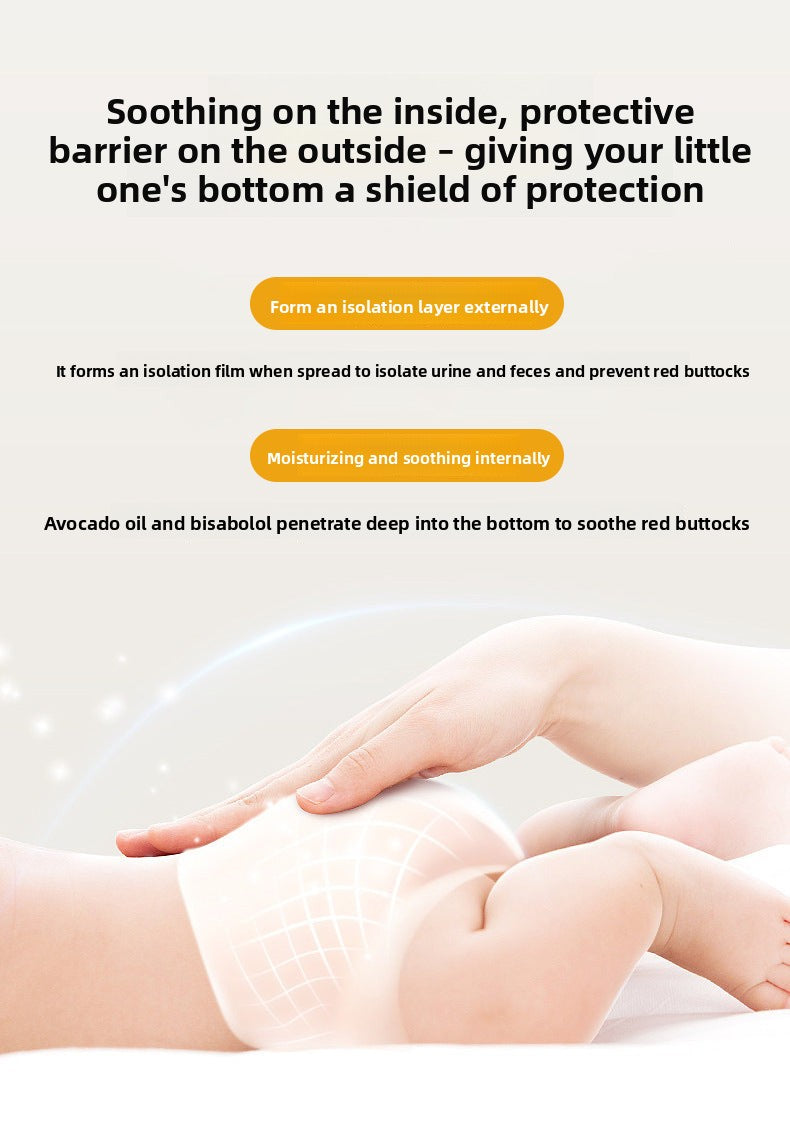 Soothing on the inside, protective barrier on the outside - giving your little one's bottom a shield of protection

Form an isolation layer externally

It forms an isolation film when spread to isolate urine and feces and prevent red buttocks

Moisturizing and soothing internally

Avocado oil and bisabolol penetrate deep into the bottom to soothe red buttocks